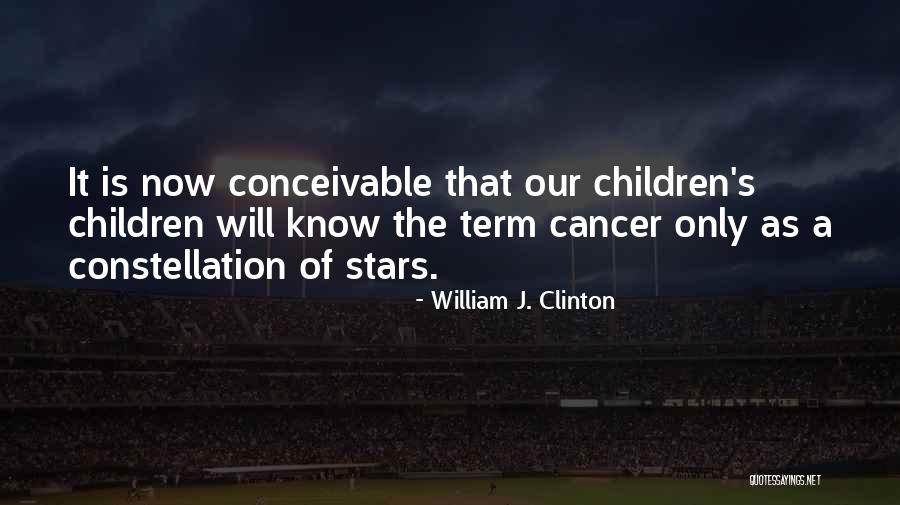 It is now conceivable that our children's children will know the term cancer only as a constellation of stars.

- William J. Clinton

QUOTESSAYINGS.NET